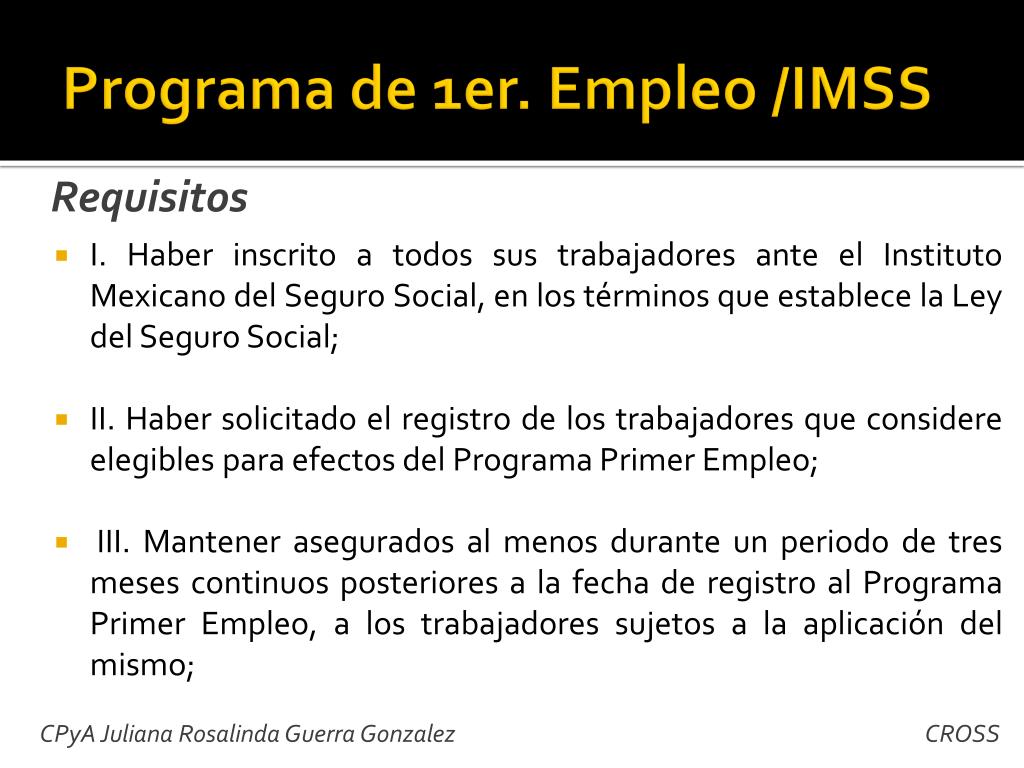 Programa de 1er. Empleo /IMSS

Requisitos

I. Haber inscrito a todos sus trabajadores ante el Instituto Mexicano del Seguro Social, en los términos que establece la Ley del Seguro Social;

II. Haber solicitado el registro de los trabajadores que considere elegibles para efectos del Programa Primer Empleo;

III. Mantener asegurados al menos durante un periodo de tres meses continuos posteriores a la fecha de registro al Programa Primer Empleo, a los trabajadores sujetos a la aplicación del mismo;

CPyA Juliana Rosalinda Guerra Gonzalez

CROSS